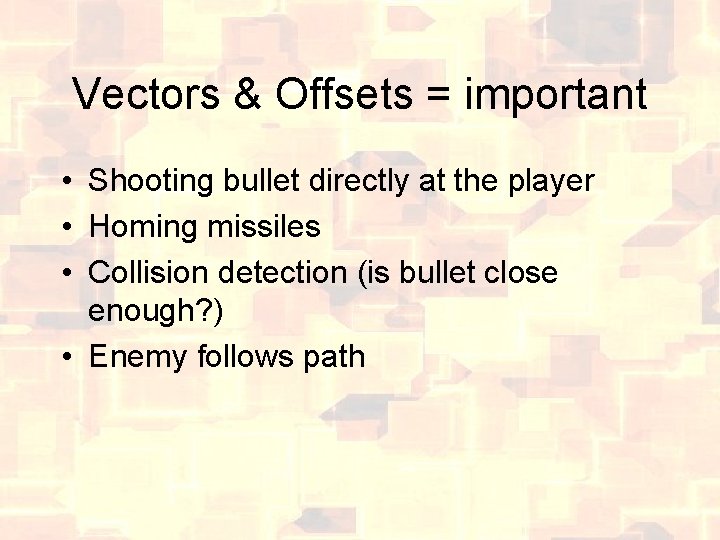 Vectors & Offsets = important

• Shooting bullet directly at the player
• Homing missiles
• Collision detection (is bullet close enough?)
• Enemy follows path